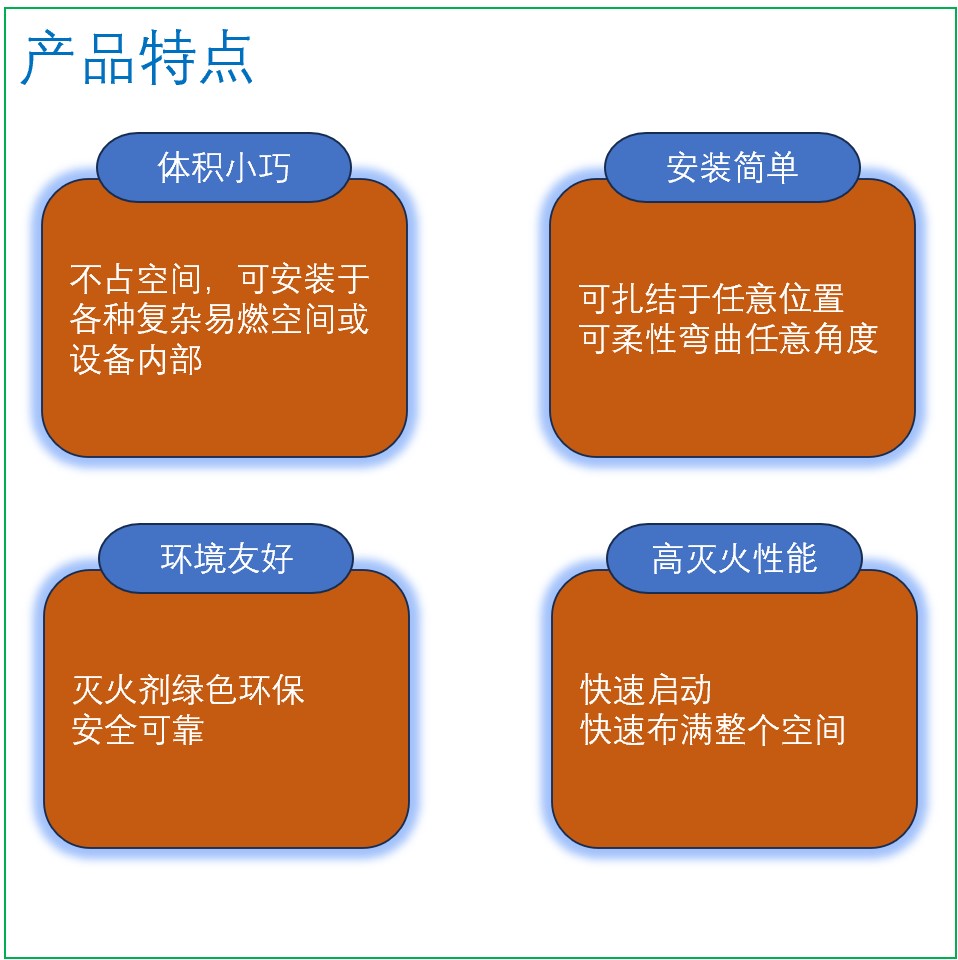 产品特点

体积小巧

不占空间，可安装于各种复杂易燃空间或设备内部

安装简单

可扎结于任意位置
可柔性弯曲任意角度

环境友好

灭火剂绿色环保
安全可靠

高灭火性能

快速启动
快速布满整个空间